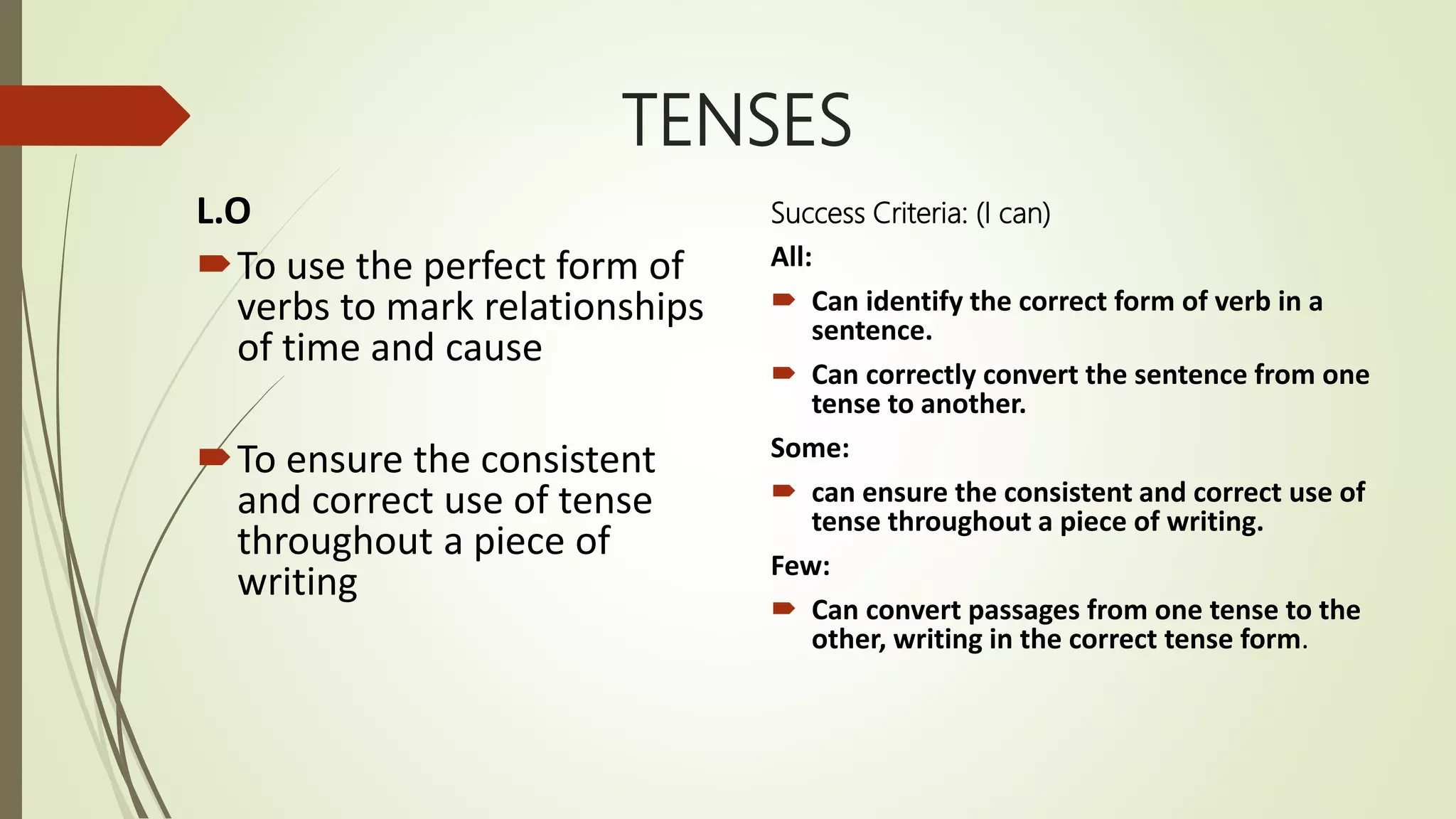 TENSES

L.O

To use the perfect form of verbs to mark relationships of time and cause

To ensure the consistent and correct use of tense throughout a piece of writing

Success Criteria: (I can)

All:

Can identify the correct form of verb in a sentence.

Can correctly convert the sentence from one tense to another.

Some:

can ensure the consistent and correct use of tense throughout a piece of writing.

Few:

Can convert passages from one tense to the other, writing in the correct tense form.